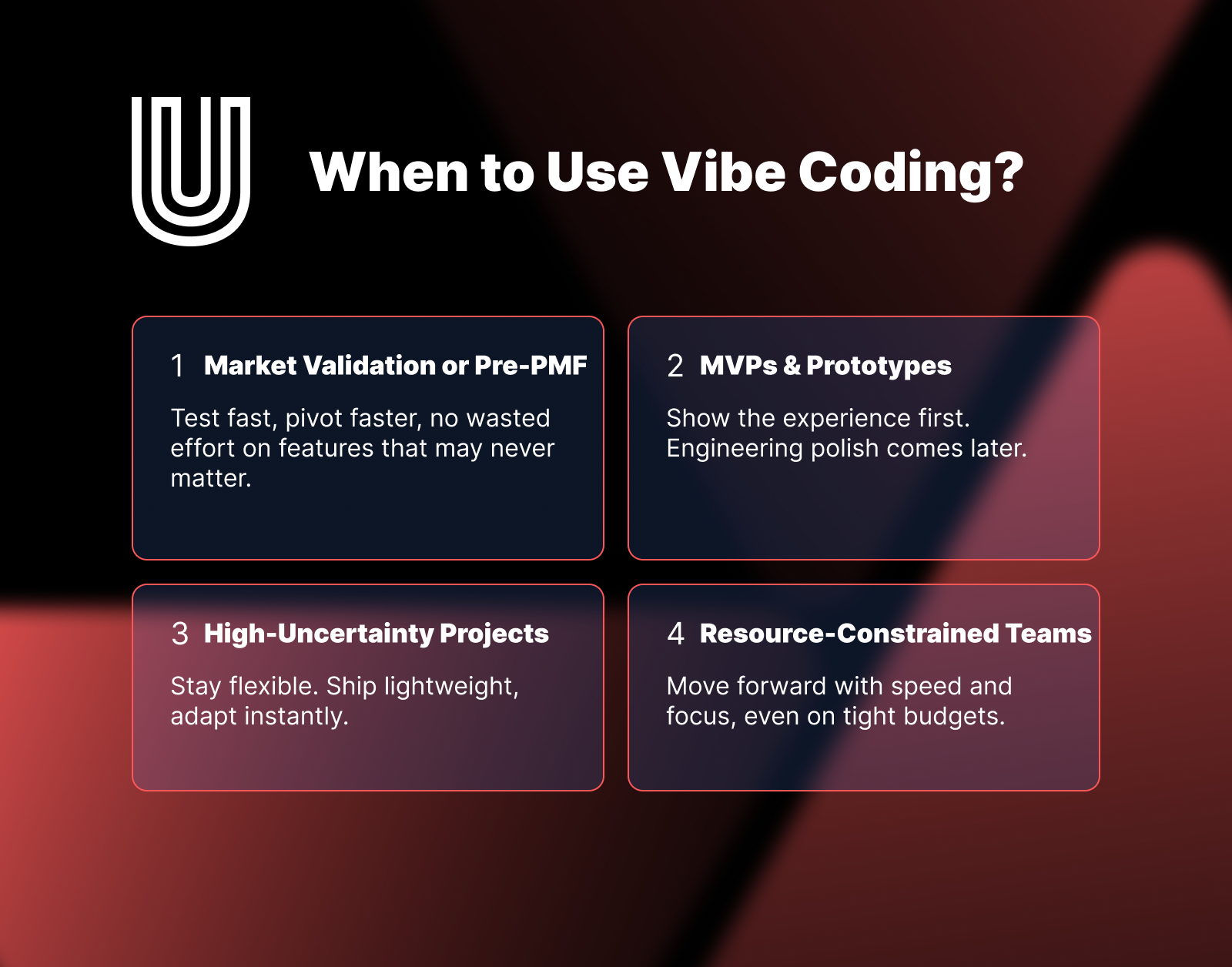 When to Use Vibe Coding?

1 Market Validation or Pre-PMF

Test fast, pivot faster, no wasted effort on features that may never matter.

2 MVPs & Prototypes

Show the experience first. Engineering polish comes later.

3 High-Uncertainty Projects

Stay flexible. Ship lightweight, adapt instantly.

4 Resource-Constrained Teams

Move forward with speed and focus, even on tight budgets.